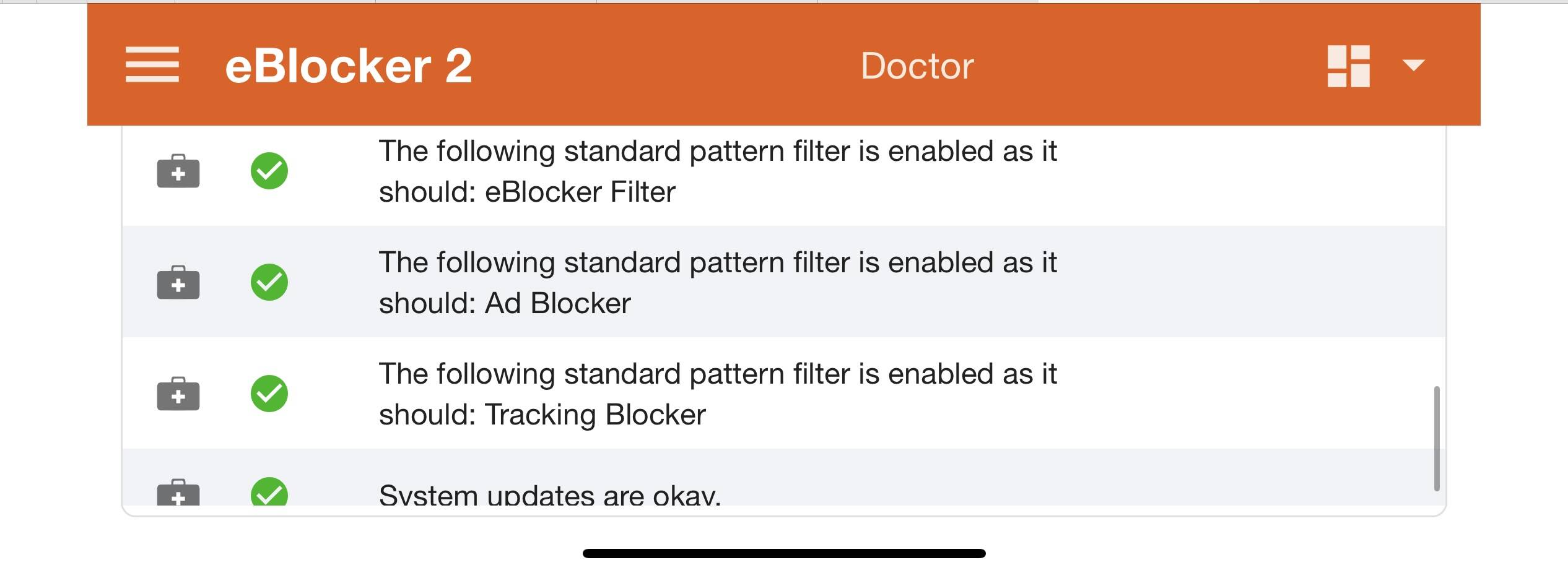 eBlocker 2

Doctor

The following standard pattern filter is enabled as it should: eBlocker Filter

The following standard pattern filter is enabled as it should: Ad Blocker

The following standard pattern filter is enabled as it should: Tracking Blocker

System updates are okay.